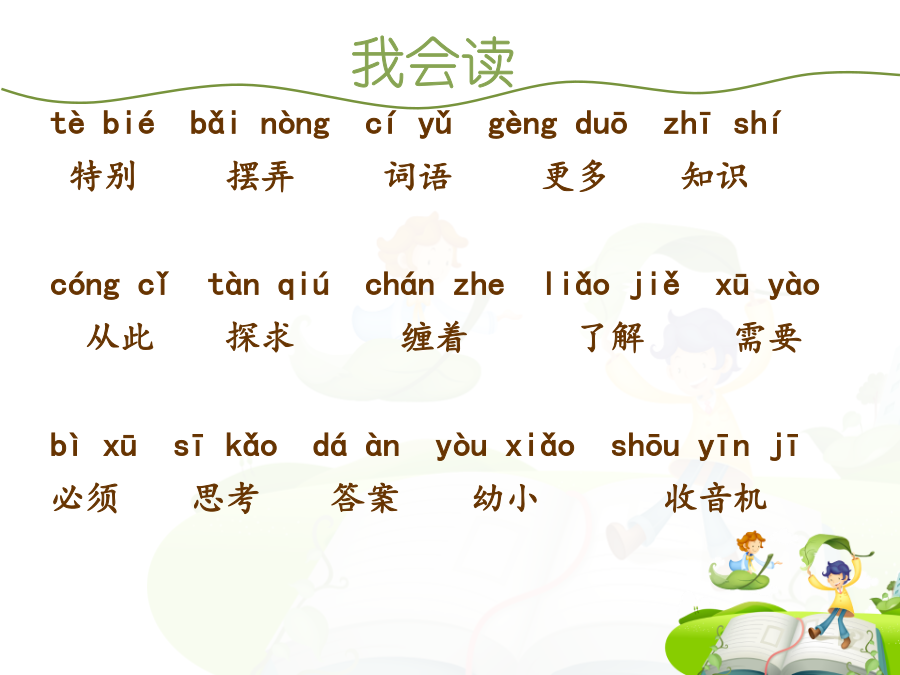 我会读

tè bié　bǎi nòng　cí yǔ　gèng duō　zhī shí
特别　摆弄　词语　更多　知识

cóng cǐ　tàn qiú　chán zhe　liǎo jiě　xū yào
从此　探求　缠着　了解　需要

bì xū　sī kǎo　dá àn　yòu xiǎo　shōu yīn jī
必须　思考　答案　幼小　收音机